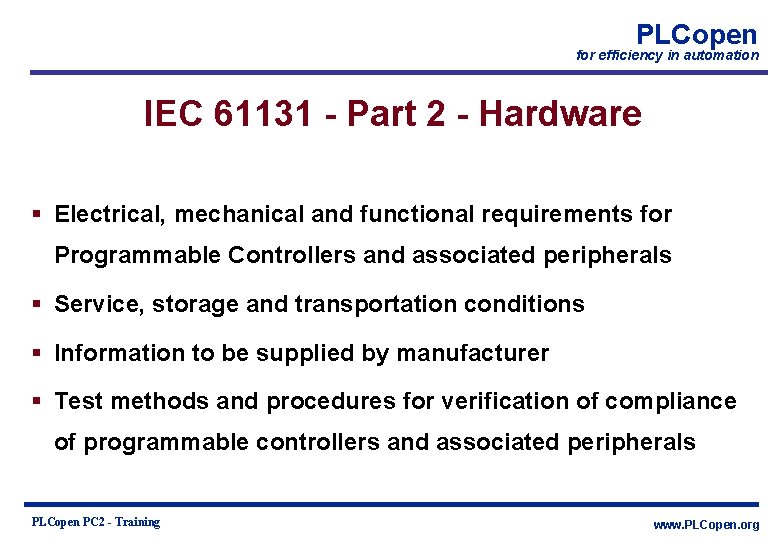 PLCopen
for efficiency in automation

IEC 61131 - Part 2 - Hardware

▪ Electrical, mechanical and functional requirements for Programmable Controllers and associated peripherals
▪ Service, storage and transportation conditions
▪ Information to be supplied by manufacturer
▪ Test methods and procedures for verification of compliance of programmable controllers and associated peripherals

PLCopen PC2 - Training

www.PLCopen.org